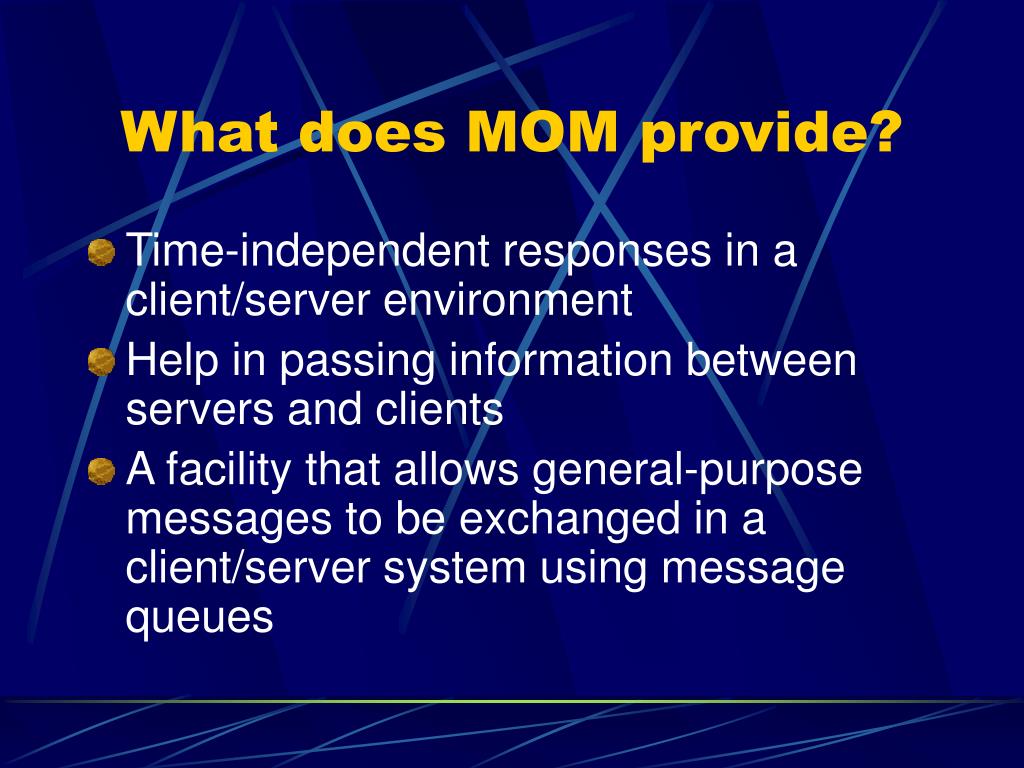 What does MOM provide?

Time-independent responses in a client/server environment

Help in passing information between servers and clients

A facility that allows general-purpose messages to be exchanged in a client/server system using message queues